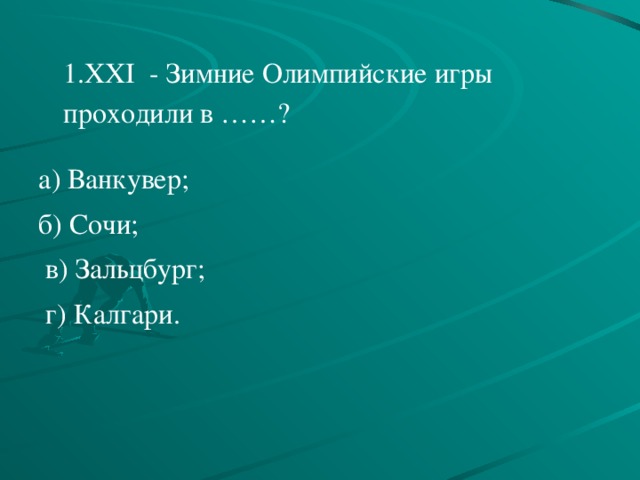 1.XXI - Зимние Олимпийские игры проходили в ……?

а) Ванкувер;

б) Сочи;

в) Зальцбург;

г) Калгари.